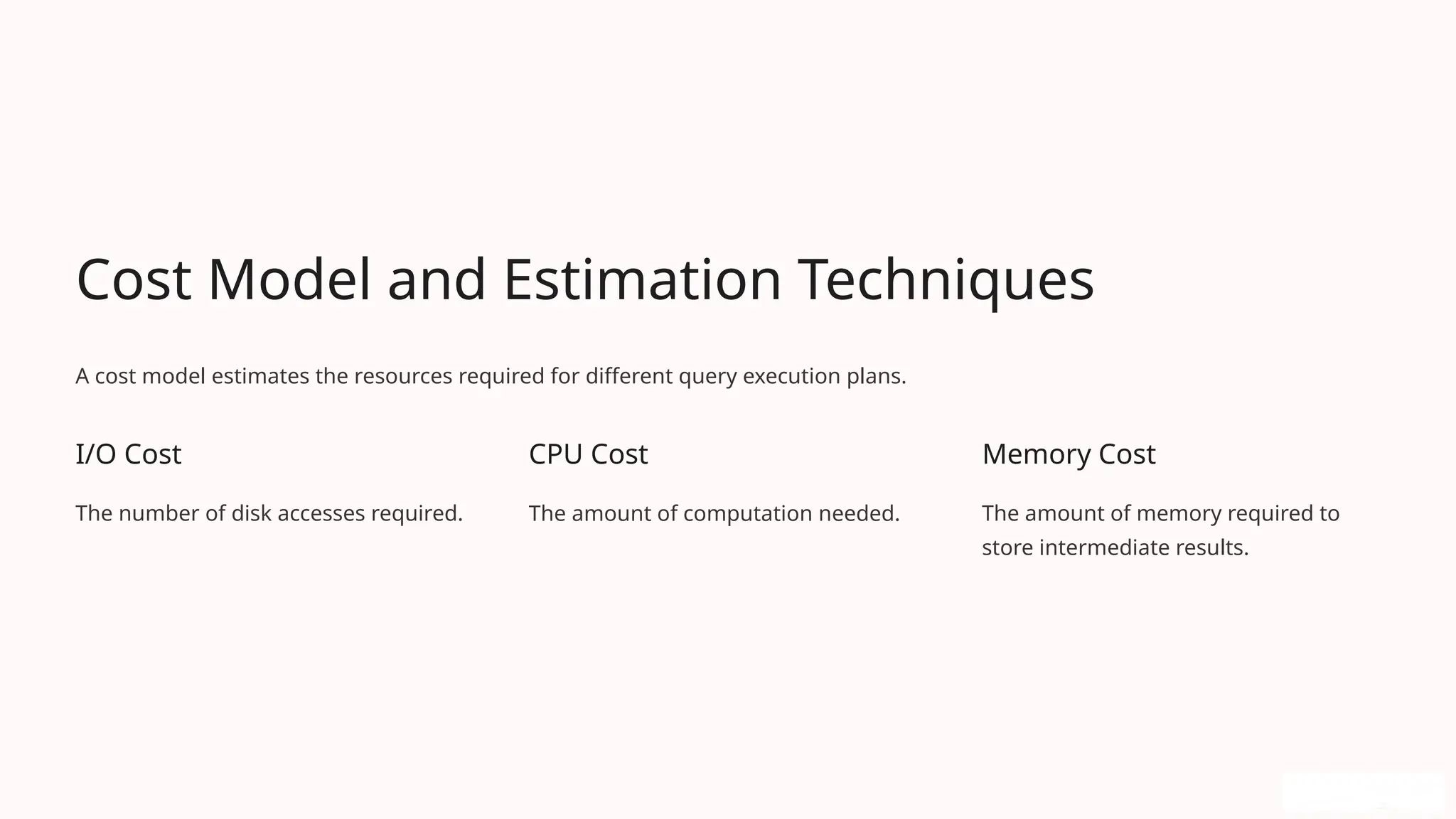 Cost Model and Estimation Techniques

A cost model estimates the resources required for different query execution plans.

I/O Cost

The number of disk accesses required.

CPU Cost

The amount of computation needed.

Memory Cost

The amount of memory required to store intermediate results.